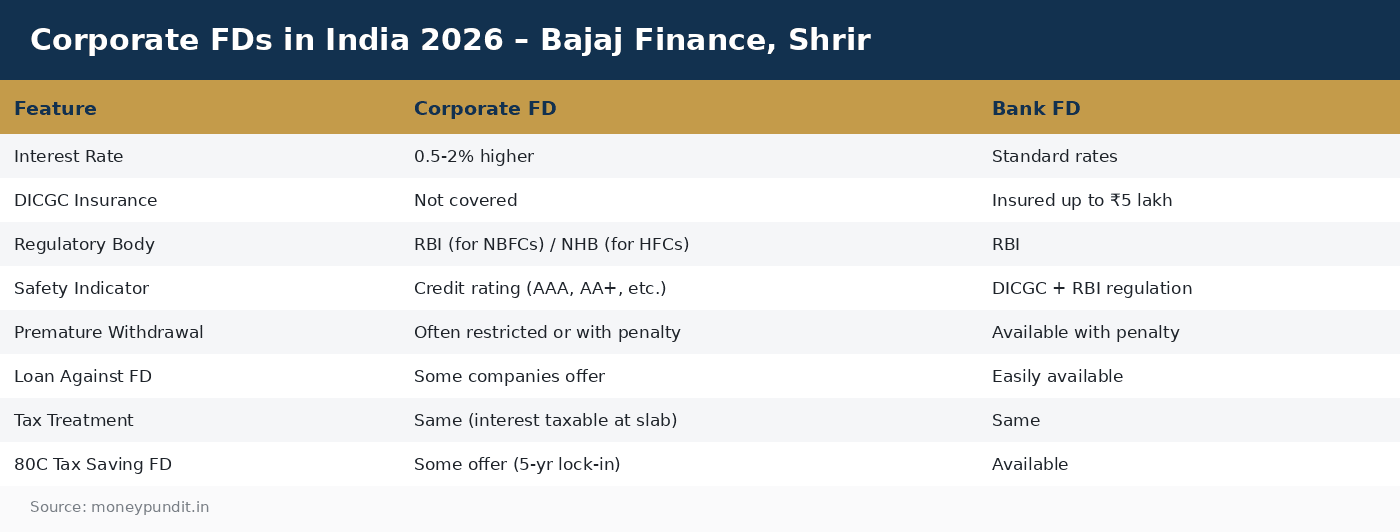 Corporate FDs in India 2026 – Bajaj Finance, Shrir

| Feature | Corporate FD | Bank FD |
|---|---|---|
| Interest Rate | 0.5-2% higher | Standard rates |
| DICGC Insurance | Not covered | Insured up to ₹5 lakh |
| Regulatory Body | RBI (for NBFCs) / NHB (for HFCs) | RBI |
| Safety Indicator | Credit rating (AAA, AA+, etc.) | DICGC + RBI regulation |
| Premature Withdrawal | Often restricted or with penalty | Available with penalty |
| Loan Against FD | Some companies offer | Easily available |
| Tax Treatment | Same (interest taxable at slab) | Same |
| 80C Tax Saving FD | Some offer (5-yr lock-in) | Available |

Source: moneypundit.in